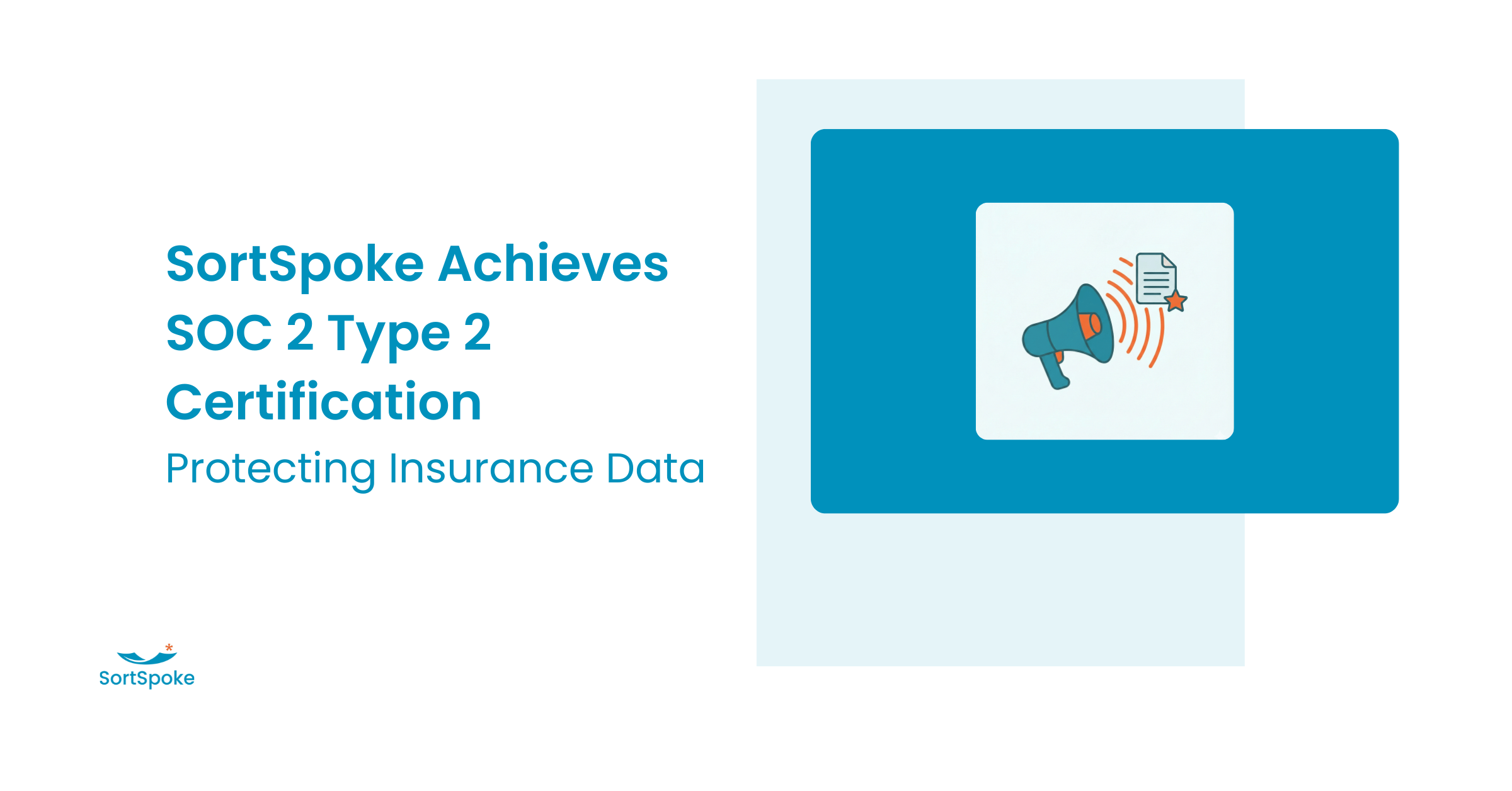 SortSpoke Achieves SOC 2 Type 2 Certification

Protecting Insurance Data

SortSpoke